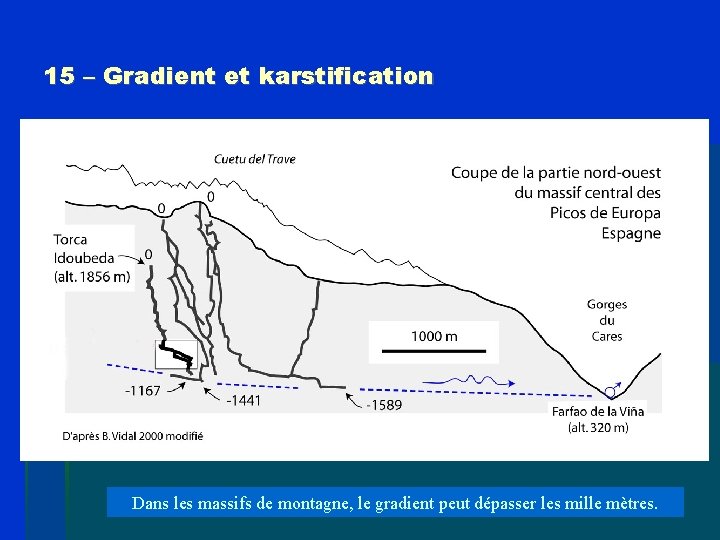 15 – Gradient et karstification

Cuetu del Trave

Coupe de la partie nord-ouest du massif central des Picos de Europa Espagne

0

0

Torca Idoubeda (alt. 1856 m)

0

Gorges du Cares

1000 m

-1167

-1441

-1589

Farfao de la Viña (alt. 320 m)

D'après B. Vidal 2000 modifié

Dans les massifs de montagne, le gradient peut dépasser les mille mètres.